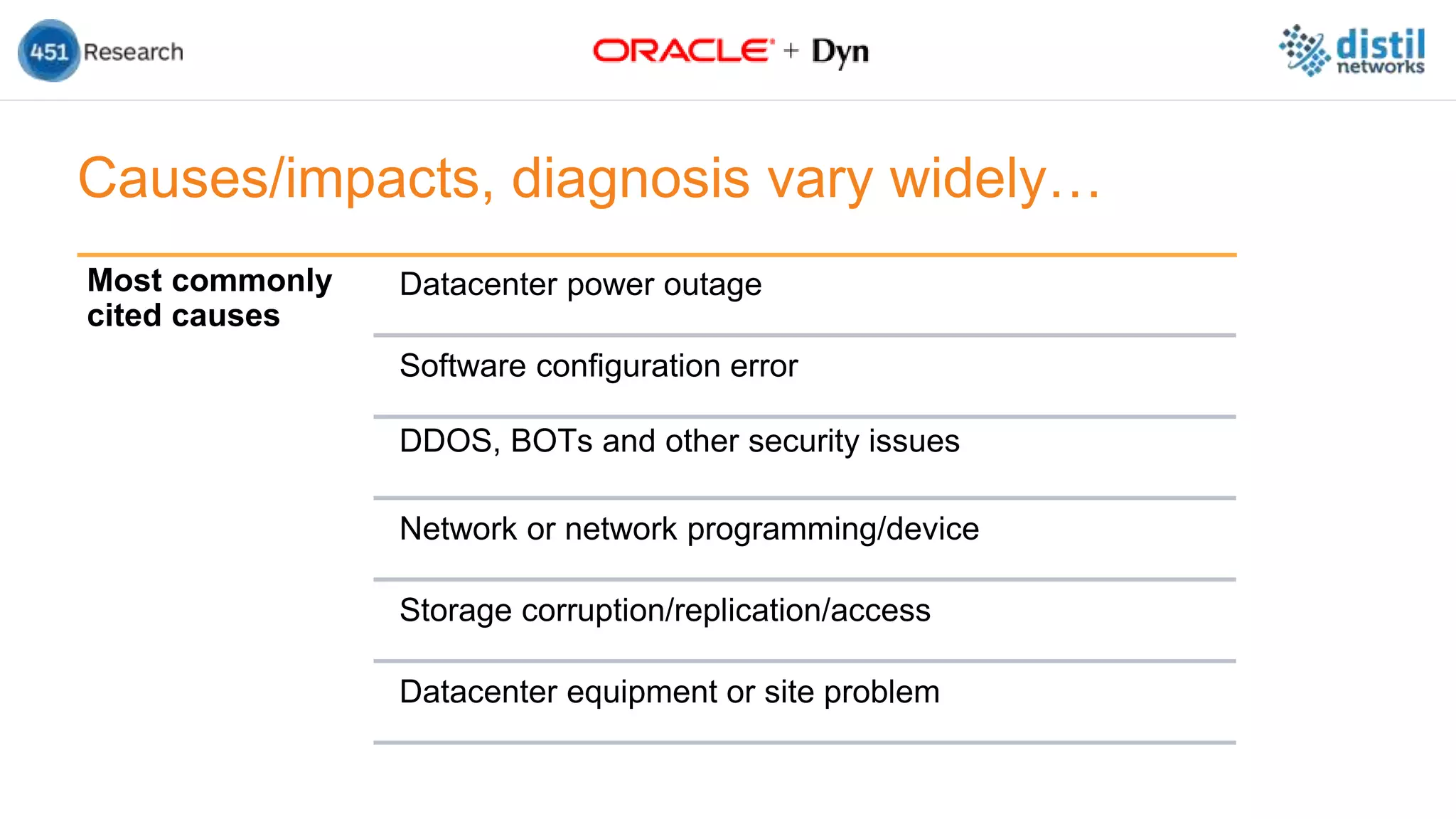 451 Research

ORACLE + Dyn

distil networks

Causes/impacts, diagnosis vary widely…

| Most commonly cited causes | Datacenter power outage |
|---|---|
| | Software configuration error |
| | DDOS, BOTs and other security issues |
| | Network or network programming/device |
| | Storage corruption/replication/access |
| | Datacenter equipment or site problem |